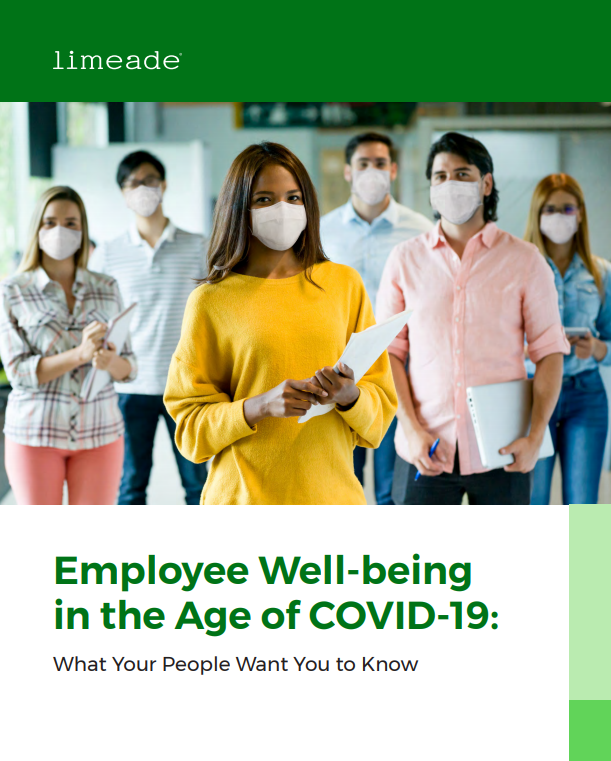 limeade

Employee Well-being in the Age of COVID-19:

What Your People Want You to Know